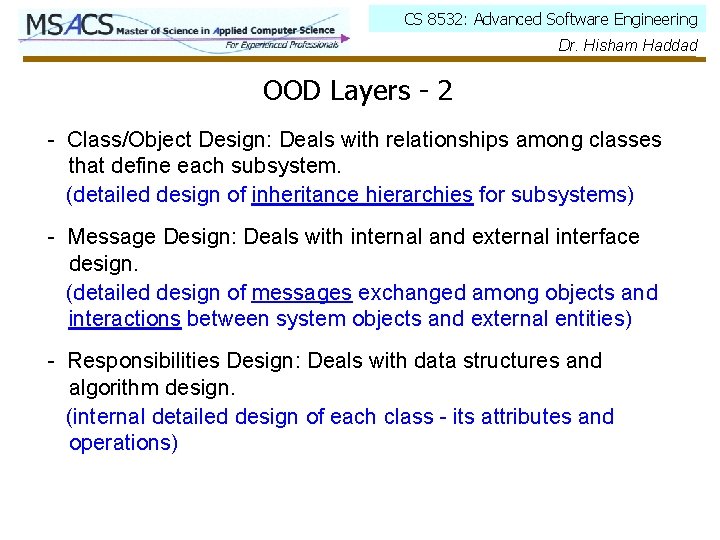 MSACS Master of Science in Applied Computer Science
For Experienced Professionals

CS 8532: Advanced Software Engineering
Dr. Hisham Haddad

OOD Layers - 2

- Class/Object Design: Deals with relationships among classes that define each subsystem.
(detailed design of inheritance hierarchies for subsystems)

- Message Design: Deals with internal and external interface design.
(detailed design of messages exchanged among objects and interactions between system objects and external entities)

- Responsibilities Design: Deals with data structures and algorithm design.
(internal detailed design of each class - its attributes and operations)